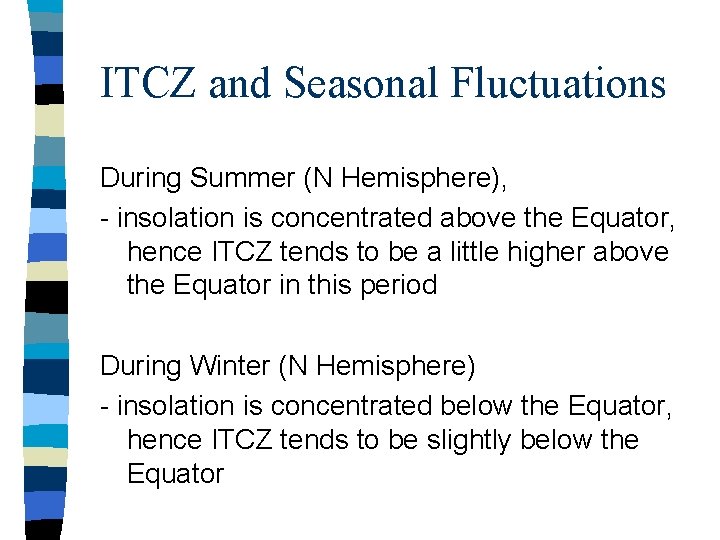 ITCZ and Seasonal Fluctuations

During Summer (N Hemisphere),

- insolation is concentrated above the Equator, hence ITCZ tends to be a little higher above the Equator in this period

During Winter (N Hemisphere)

- insolation is concentrated below the Equator, hence ITCZ tends to be slightly below the Equator